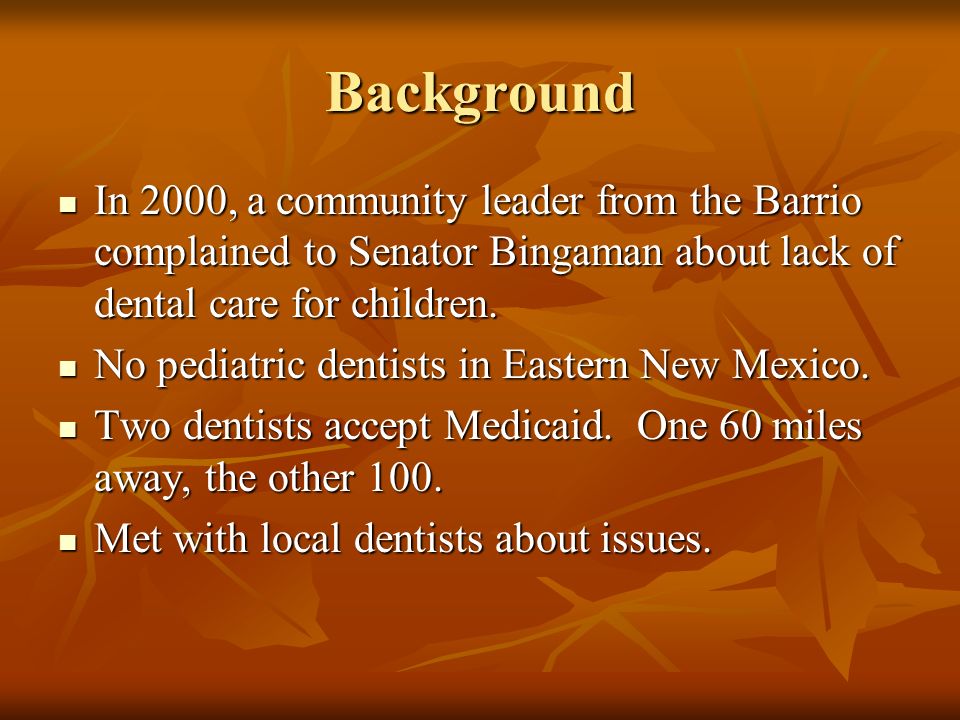 Background

- In 2000, a community leader from the Barrio complained to Senator Bingaman about lack of dental care for children.
- No pediatric dentists in Eastern New Mexico.
- Two dentists accept Medicaid. One 60 miles away, the other 100.
- Met with local dentists about issues.